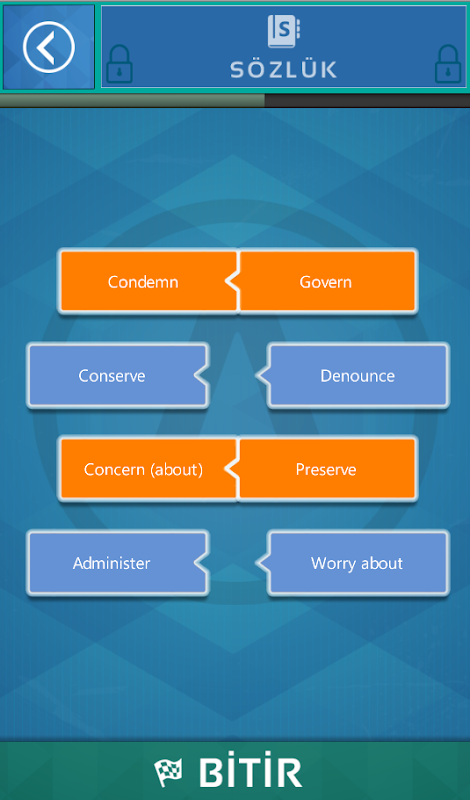 S
SÖZLÜK

Condemn
Govern

Conserve
Denounce

Concern (about)
Preserve

Administer
Worry about

BİTİR